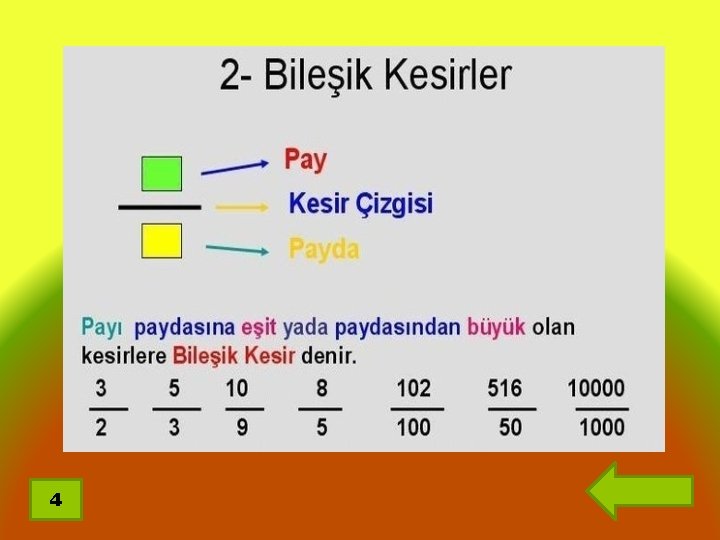 2- Bileşik Kesirler

Pay

Kesir Çizgisi

Payda

Payı paydasına eşit yada paydasından büyük olan kesirlere Bileşik Kesir denir.

$\frac{3}{2}$ $\frac{5}{3}$ $\frac{10}{9}$ $\frac{8}{5}$ $\frac{102}{100}$ $\frac{516}{50}$ $\frac{10000}{1000}$

4